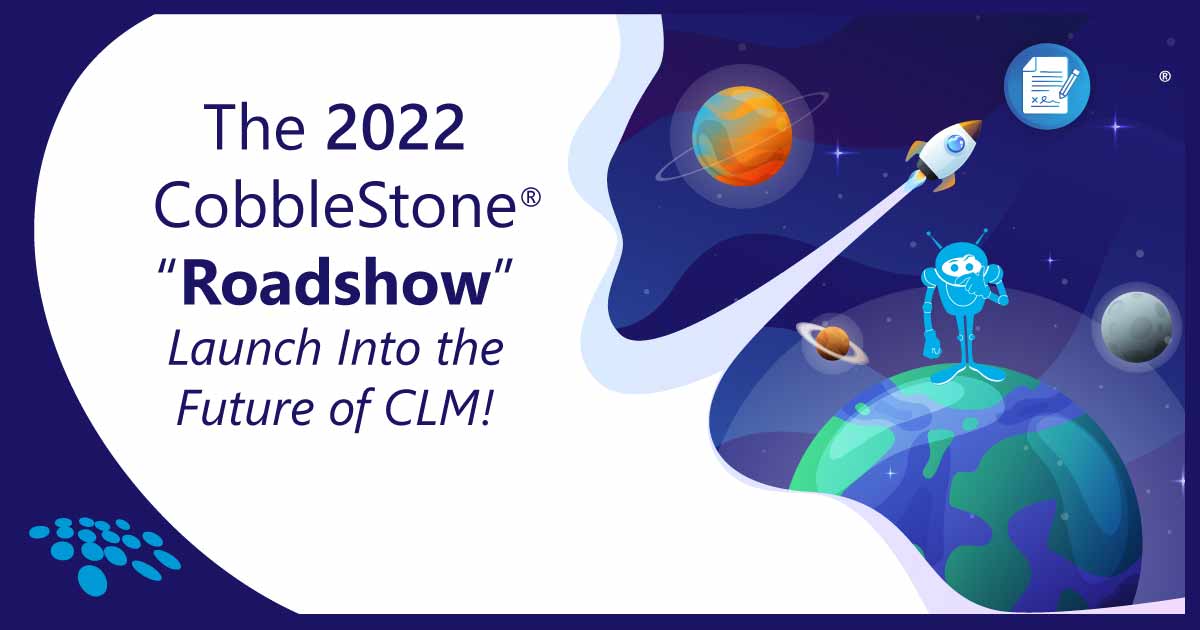 The 2022 CobbleStone®
"Roadshow"
Launch Into the Future of CLM!

®